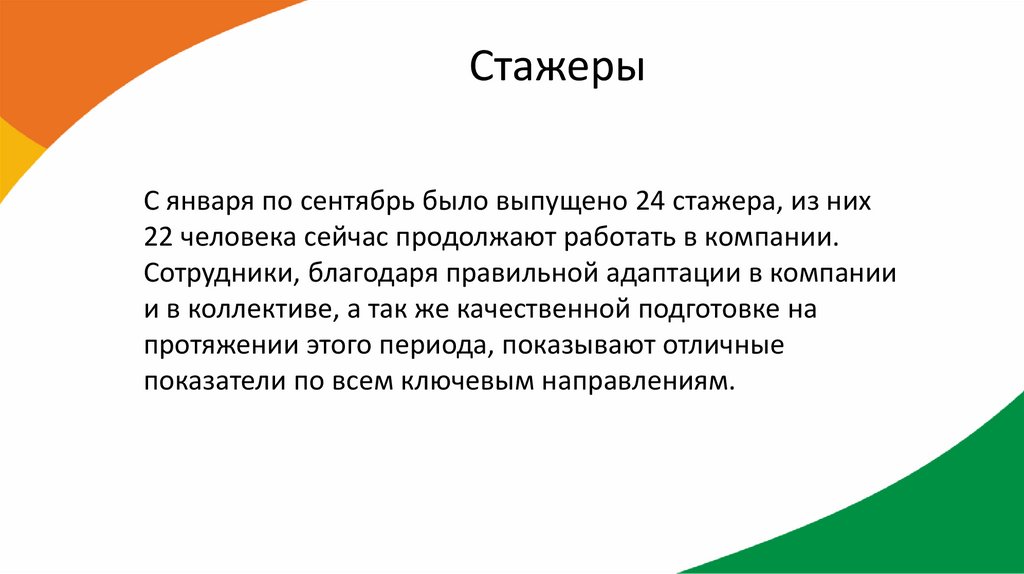 Стажеры

С января по сентябрь было выпущено 24 стажера, из них 22 человека сейчас продолжают работать в компании. Сотрудники, благодаря правильной адаптации в компании и в коллективе, а так же качественной подготовке на протяжении этого периода, показывают отличные показатели по всем ключевым направлениям.